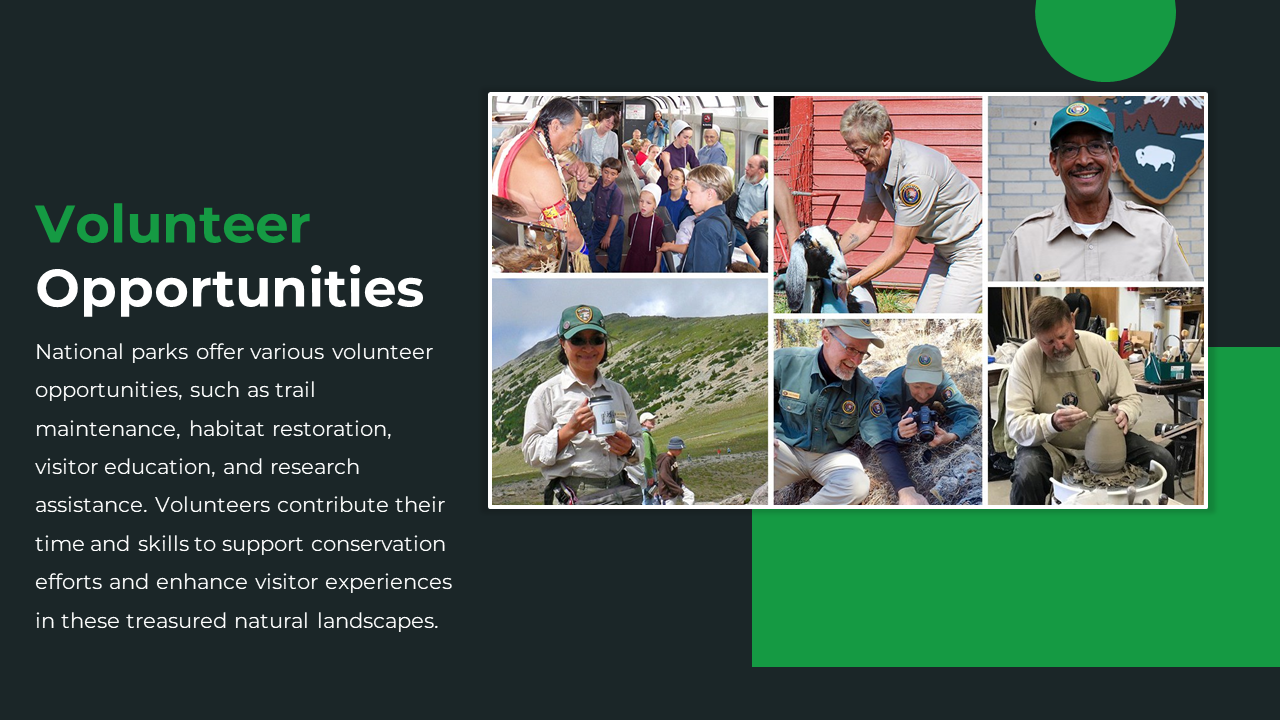 Volunteer Opportunities

National parks offer various volunteer opportunities, such as trail maintenance, habitat restoration, visitor education, and research assistance. Volunteers contribute their time and skills to support conservation efforts and enhance visitor experiences in these treasured natural landscapes.